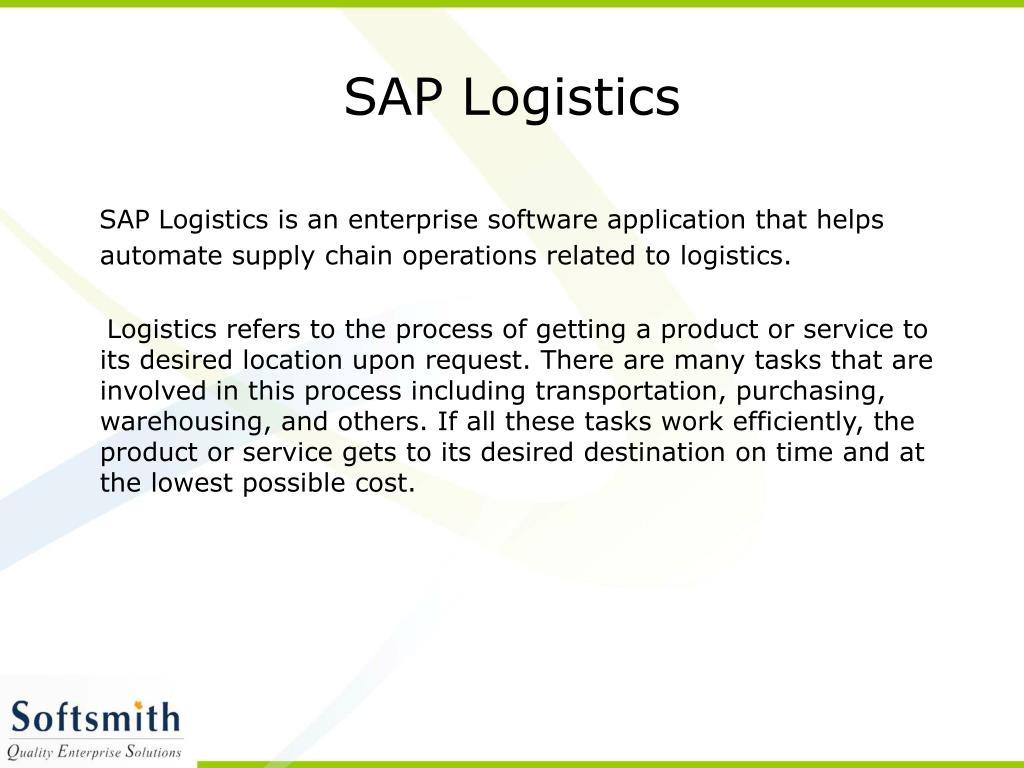 SAP Logistics

SAP Logistics is an enterprise software application that helps automate supply chain operations related to logistics.

Logistics refers to the process of getting a product or service to its desired location upon request. There are many tasks that are involved in this process including transportation, purchasing, warehousing, and others. If all these tasks work efficiently, the product or service gets to its desired destination on time and at the lowest possible cost.

Softsmith
Quality Enterprise Solutions